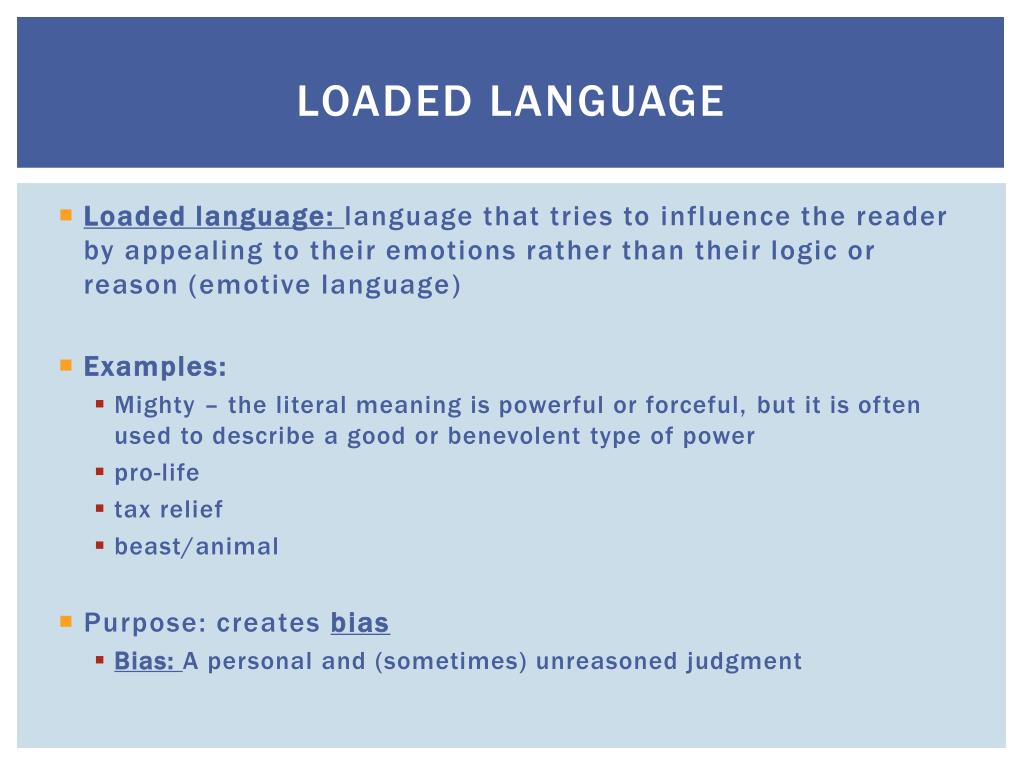 LOADED LANGUAGE

Loaded language: language that tries to influence the reader by appealing to their emotions rather than their logic or reason (emotive language)

Examples:

Mighty – the literal meaning is powerful or forceful, but it is often used to describe a good or benevolent type of power

pro-life

tax relief

beast/animal

Purpose: creates bias

Bias: A personal and (sometimes) unreasoned judgment